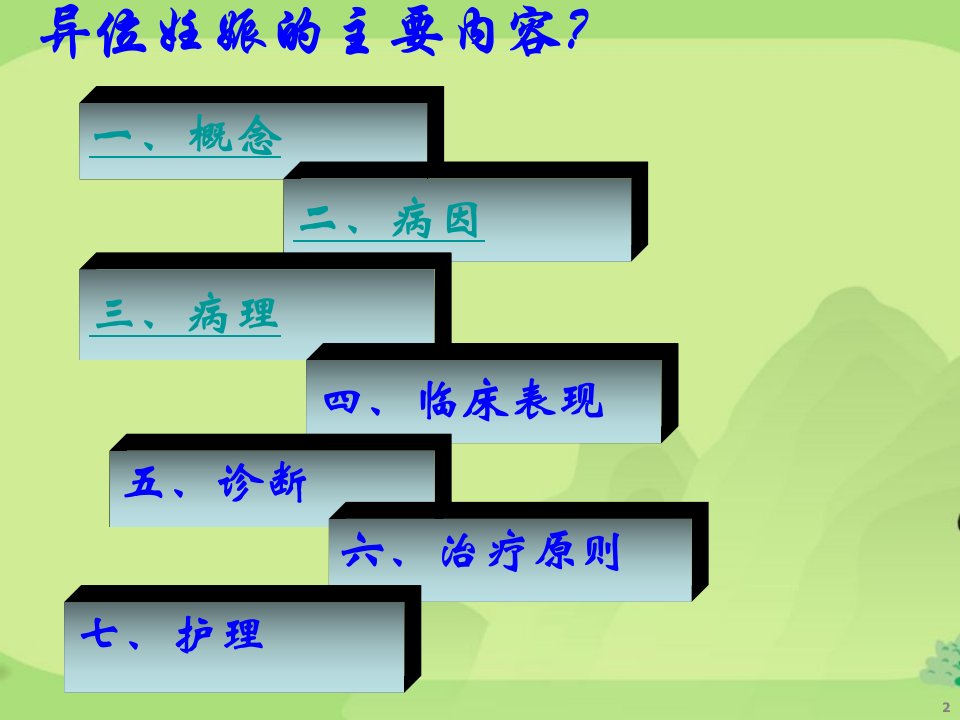 异位妊娠的主要内容?

一、概念

二、病因

三、病理

四、临床表现

五、诊断

六、治疗原则

七、护理

2